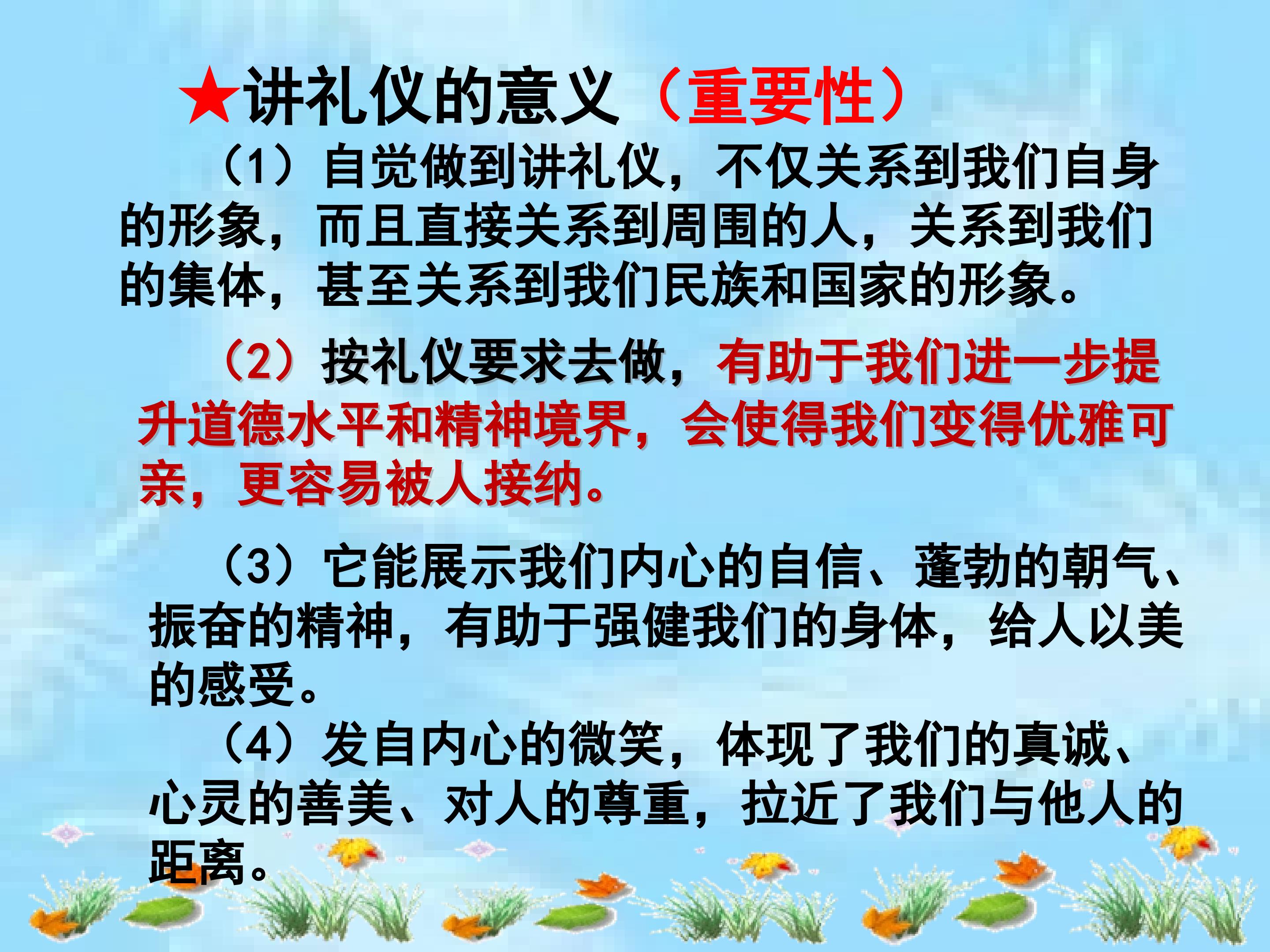 ★讲礼仪的意义（重要性）

（1）自觉做到讲礼仪，不仅关系到我们自身的形象，而且直接关系到周围的人，关系到我们的集体，甚至关系到我们民族和国家的形象。

（2）按礼仪要求去做，有助于我们进一步提升道德水平和精神境界，会使得我们变得优雅可亲，更容易被人接纳。

（3）它能展示我们内心的自信、蓬勃的朝气、振奋的精神，有助于强健我们的身体，给人以美的感受。

（4）发自内心的微笑，体现了我们的真诚、心灵的善美、对人的尊重，拉近了我们与他人的距离。